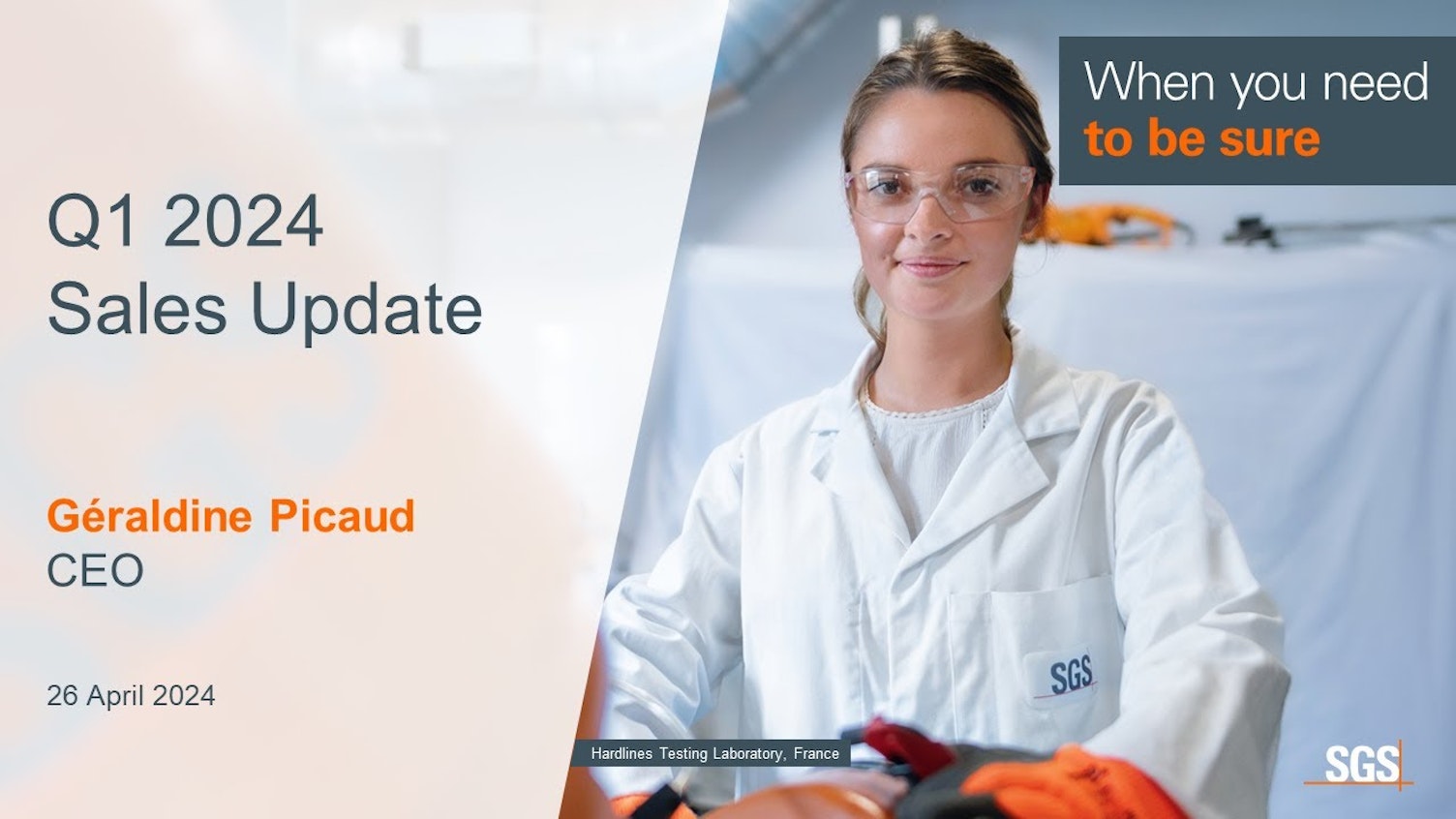 Q1 2024
Sales Update

Géraldine Picaud
CEO

26 April 2024

When you need
to be sure

SGS

Hardlines Testing Laboratory, France

SGS